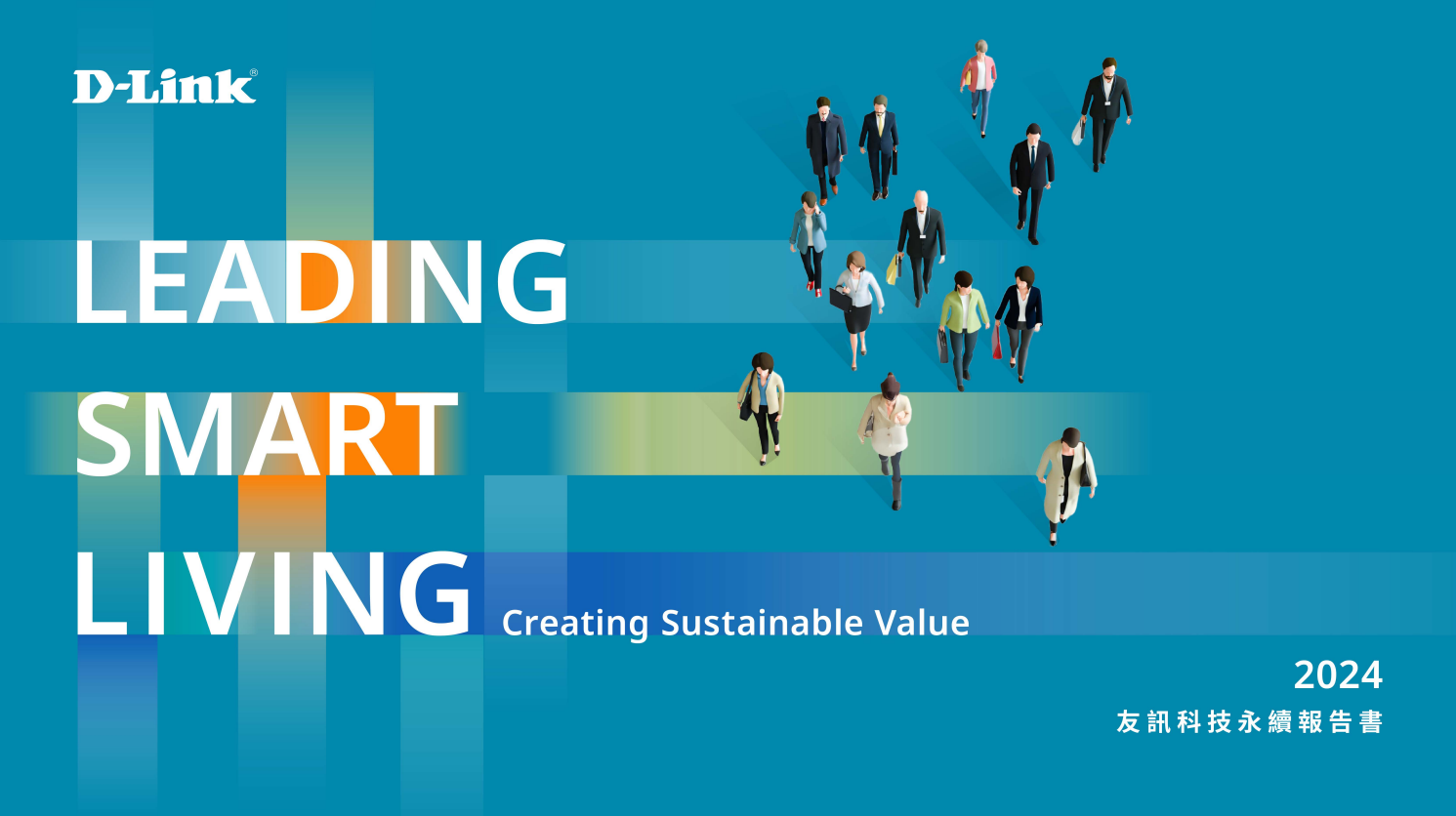 D-Link®

LEADING
SMART
LIVING

Creating Sustainable Value

2024
友訊科技永續報告書